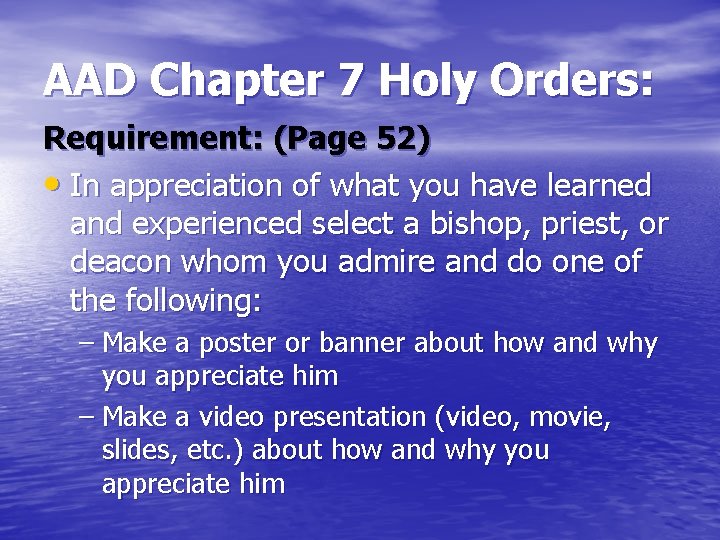 AAD Chapter 7 Holy Orders:

Requirement: (Page 52)

• In appreciation of what you have learned and experienced select a bishop, priest, or deacon whom you admire and do one of the following:

– Make a poster or banner about how and why you appreciate him

– Make a video presentation (video, movie, slides, etc.) about how and why you appreciate him